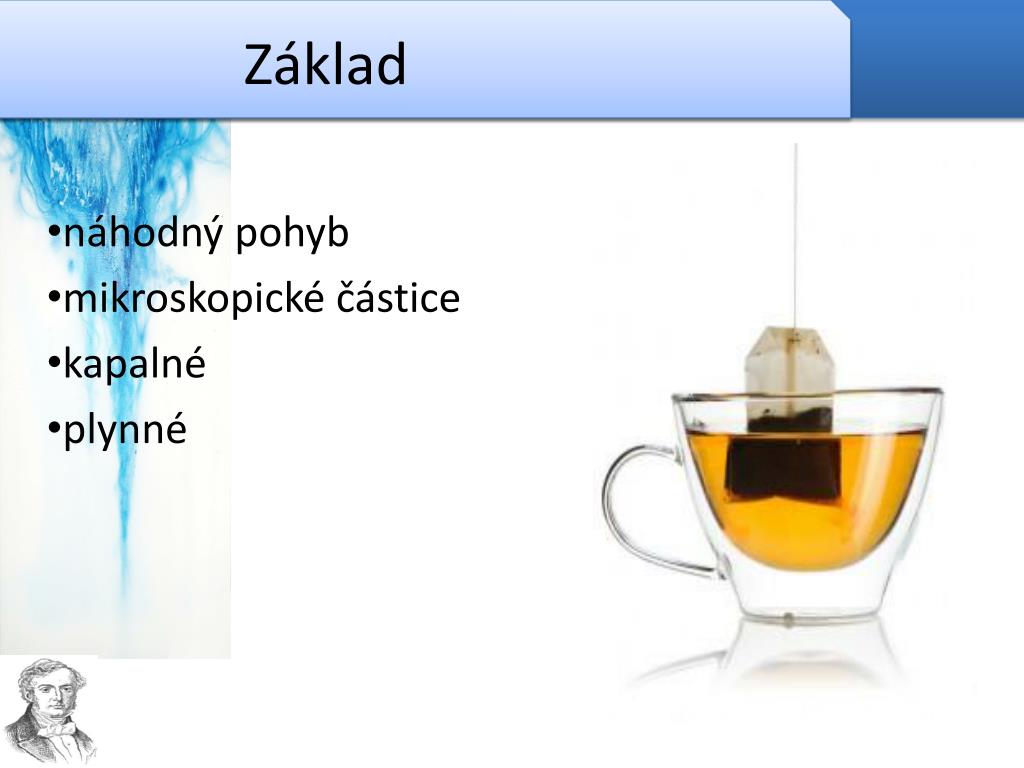 Základ

•náhodný pohyb
•mikroskopické částice
•kapalné
•plynné